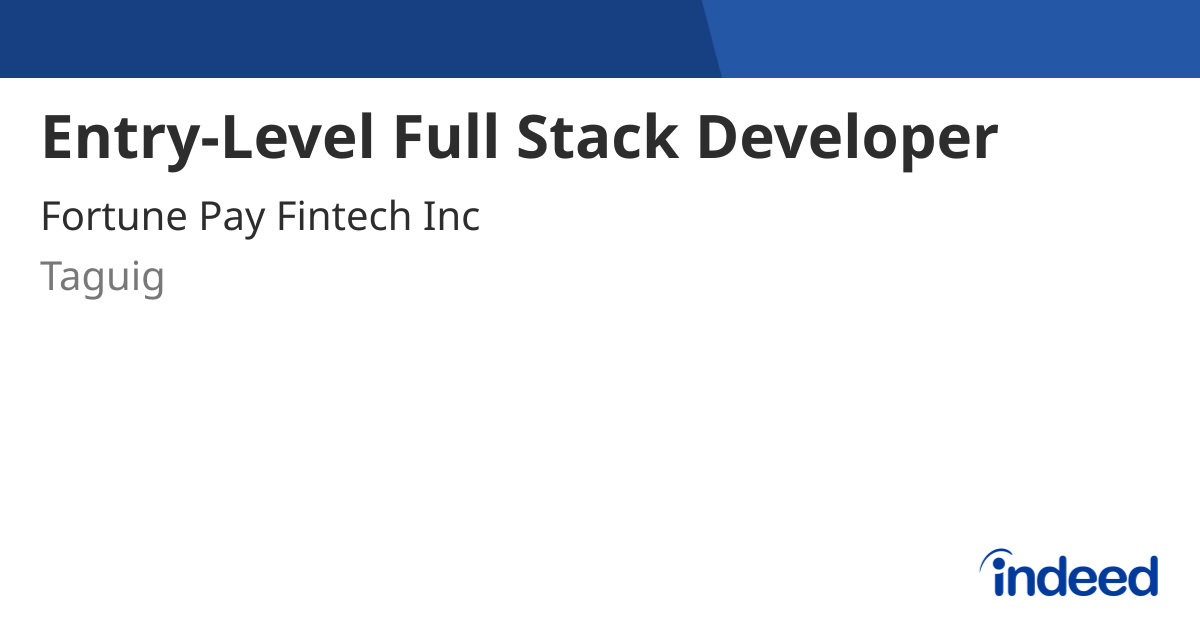 Entry-Level Full Stack Developer

Fortune Pay Fintech Inc

Taguig

indeed